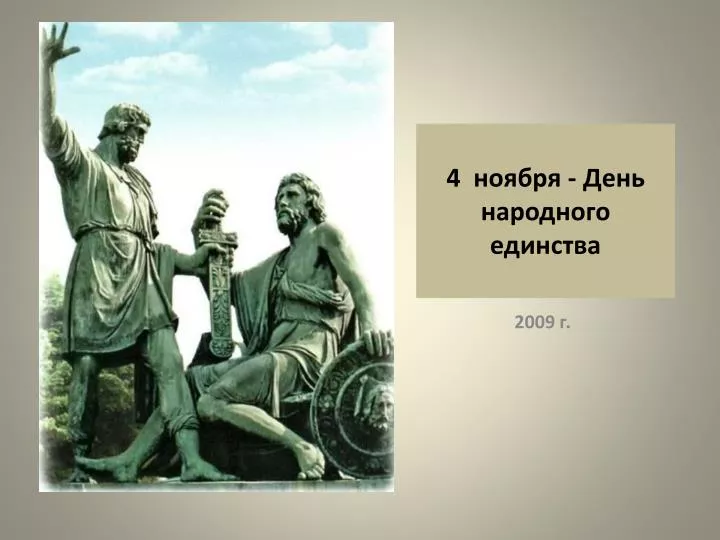 4 ноября - День народного единства

2009 г.